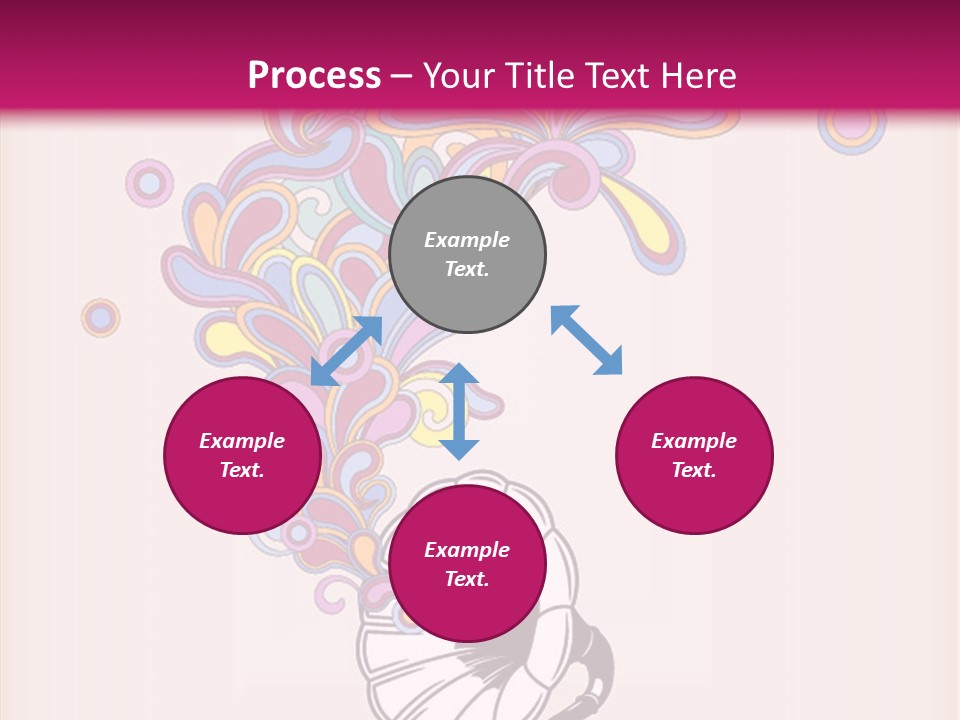 Process – Your Title Text Here

Example Text.

Example Text.

Example Text.

Example Text.